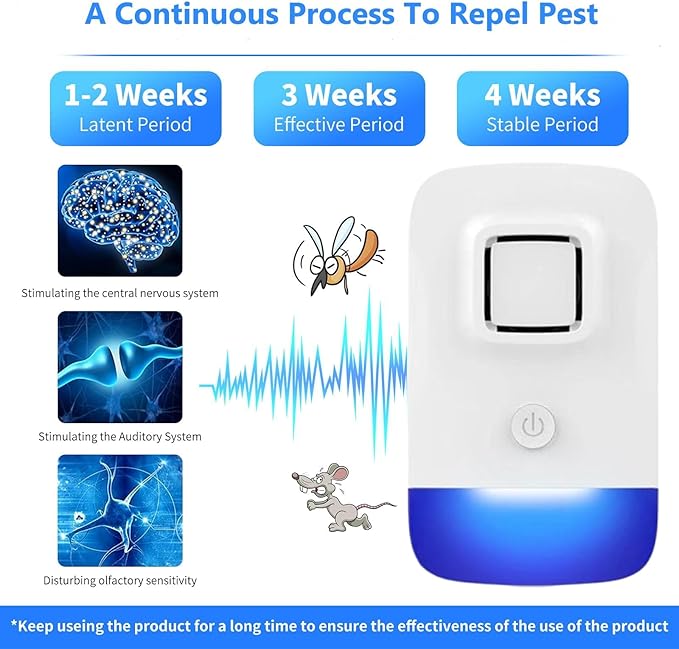 A Continuous Process To Repel Pest

1-2 Weeks
Latent Period

3 Weeks
Effective Period

4 Weeks
Stable Period

Stimulating the central nervous system

Stimulating the Auditory System

Disturbing olfactory sensitivity

*Keep useing the product for a long time to ensure the effectiveness of the use of the product